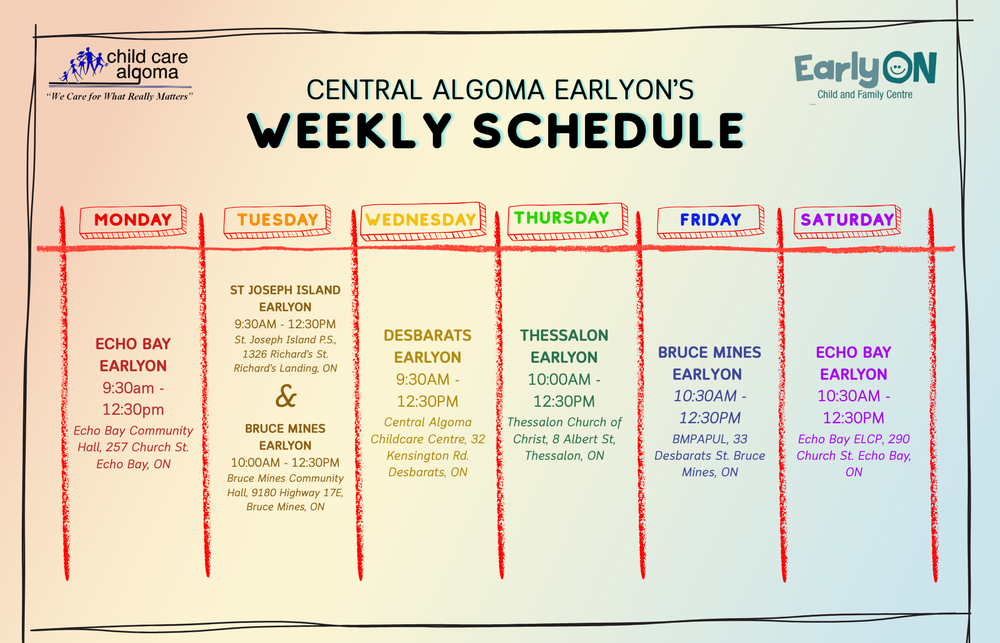 child care algoma
"We Care for What Really Matters"

EarlyON
Child and Family Centre

CENTRAL ALGOMA EARLYON'S
WEEKLY SCHEDULE

MONDAY

ECHO BAY EARLYON
9:30am - 12:30pm
Echo Bay Community Hall, 257 Church St. Echo Bay, ON

TUESDAY

ST JOSEPH ISLAND EARLYON
9:30AM - 12:30PM
St. Joseph Island P.S., 1326 Richard's St. Richard's Landing, ON

&

BRUCE MINES EARLYON
10:00AM - 12:30PM
Bruce Mines Community Hall, 9180 Highway 17E, Bruce Mines, ON

WEDNESDAY

DESBARATS EARLYON
9:30AM - 12:30PM
Central Algoma Childcare Centre, 32 Kensington Rd. Desbarats, ON

THURSDAY

THESSALON EARLYON
10:00AM - 12:30PM
Thessalon Church of Christ, 8 Albert St, Thessalon, ON

FRIDAY

BRUCE MINES EARLYON
10:30AM - 12:30PM
BMPAPUL, 33 Desbarats St. Bruce Mines, ON

SATURDAY

ECHO BAY EARLYON
10:30AM - 12:30PM
Echo Bay ELCP, 290 Church St. Echo Bay, ON